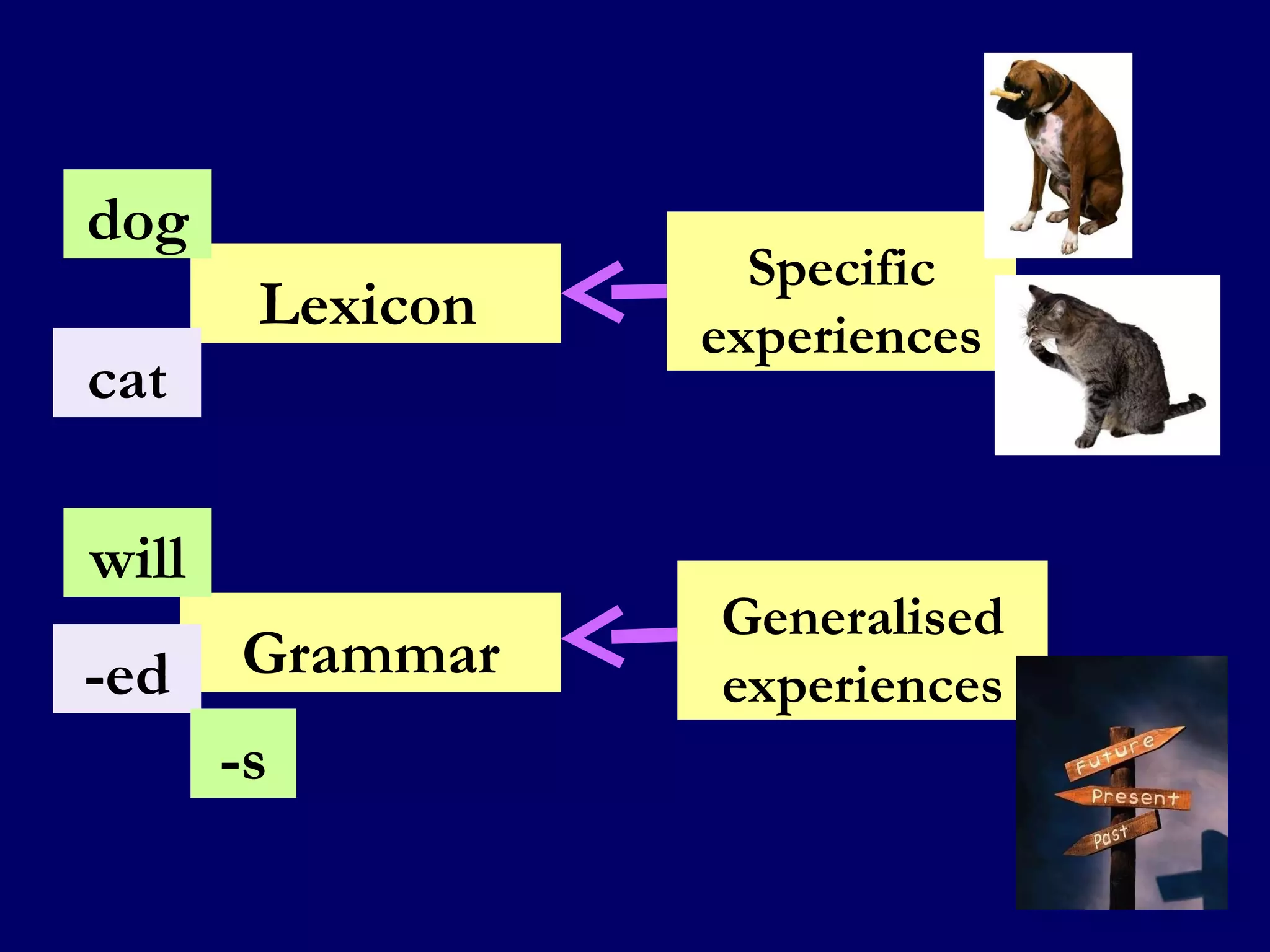 dog

Lexicon

cat

Specific experiences

will

-ed

Grammar

-s

Generalised experiences

Future

Present

Past